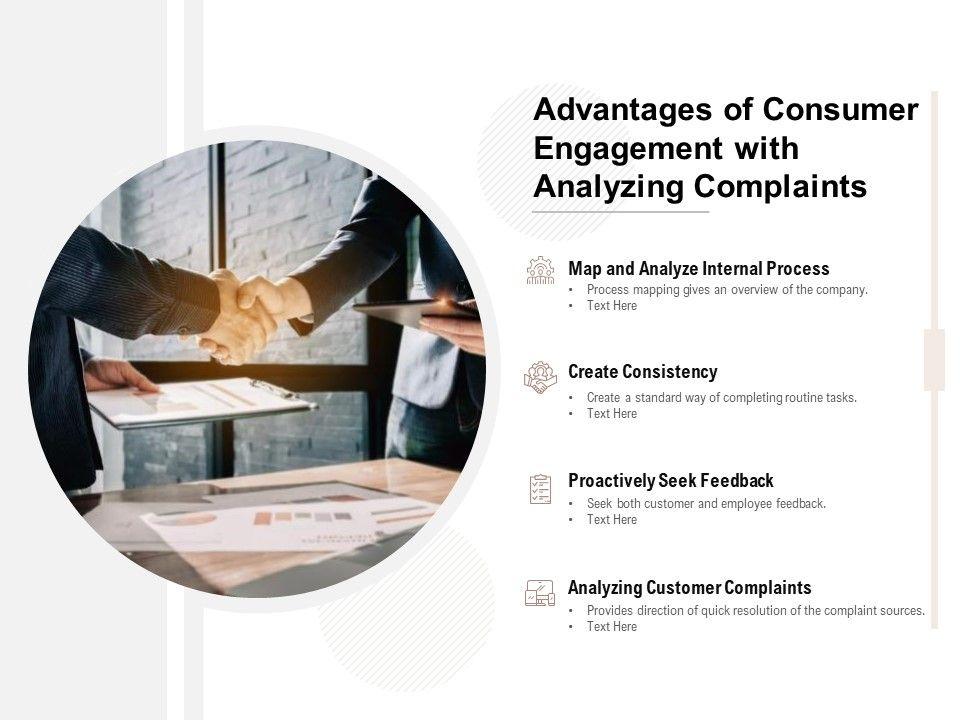 Advantages of Consumer Engagement with Analyzing Complaints

Map and Analyze Internal Process
• Process mapping gives an overview of the company.
• Text Here

Create Consistency
• Create a standard way of completing routine tasks.
• Text Here

Proactively Seek Feedback
• Seek both customer and employee feedback.
• Text Here

Analyzing Customer Complaints
• Provides direction of quick resolution of the complaint sources.
• Text Here